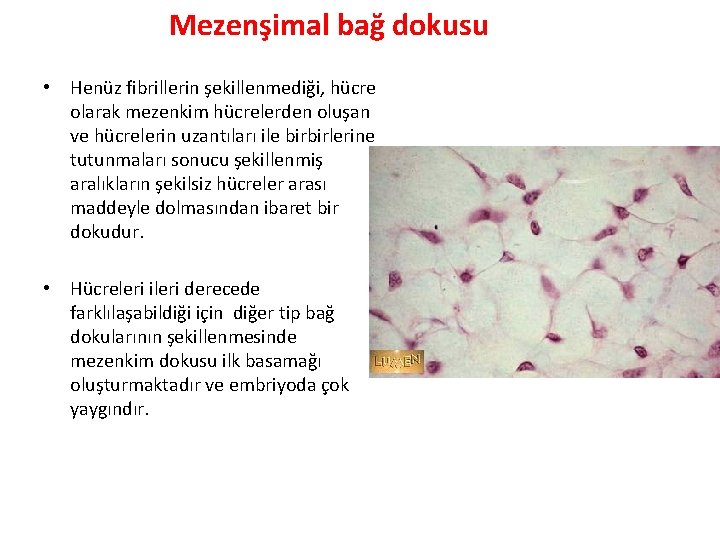 Mezenşimal bağ dokusu

• Henüz fibrillerin şekillenmediği, hücre olarak mezenkim hücrelerden oluşan ve hücrelerin uzantıları ile birbirlerine tutunmaları sonucu şekillenmiş aralıkların şekilsiz hücreler arası maddeyle dolmasından ibaret bir dokudur.

• Hücreleri ileri derecede farklılaşabildiği için diğer tip bağ dokularının şekillenmesinde mezenkim dokusu ilk basamağı oluşturmaktadır ve embriyoda çok yaygındır.

LUMEN